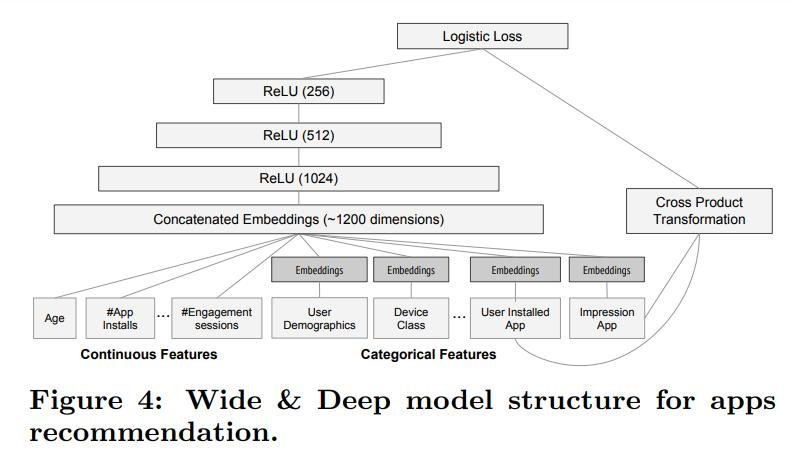 Logistic Loss

ReLU (256)

ReLU (512)

ReLU (1024)

Concatenated Embeddings (~1200 dimensions)

Cross Product Transformation

Embeddings

Embeddings

Embeddings

Embeddings

Age

#App Installs

...

#Engagement sessions

User Demographics

Device Class

...

User Installed App

Impression App

Continuous Features

Categorical Features

Figure 4: Wide & Deep model structure for apps recommendation.